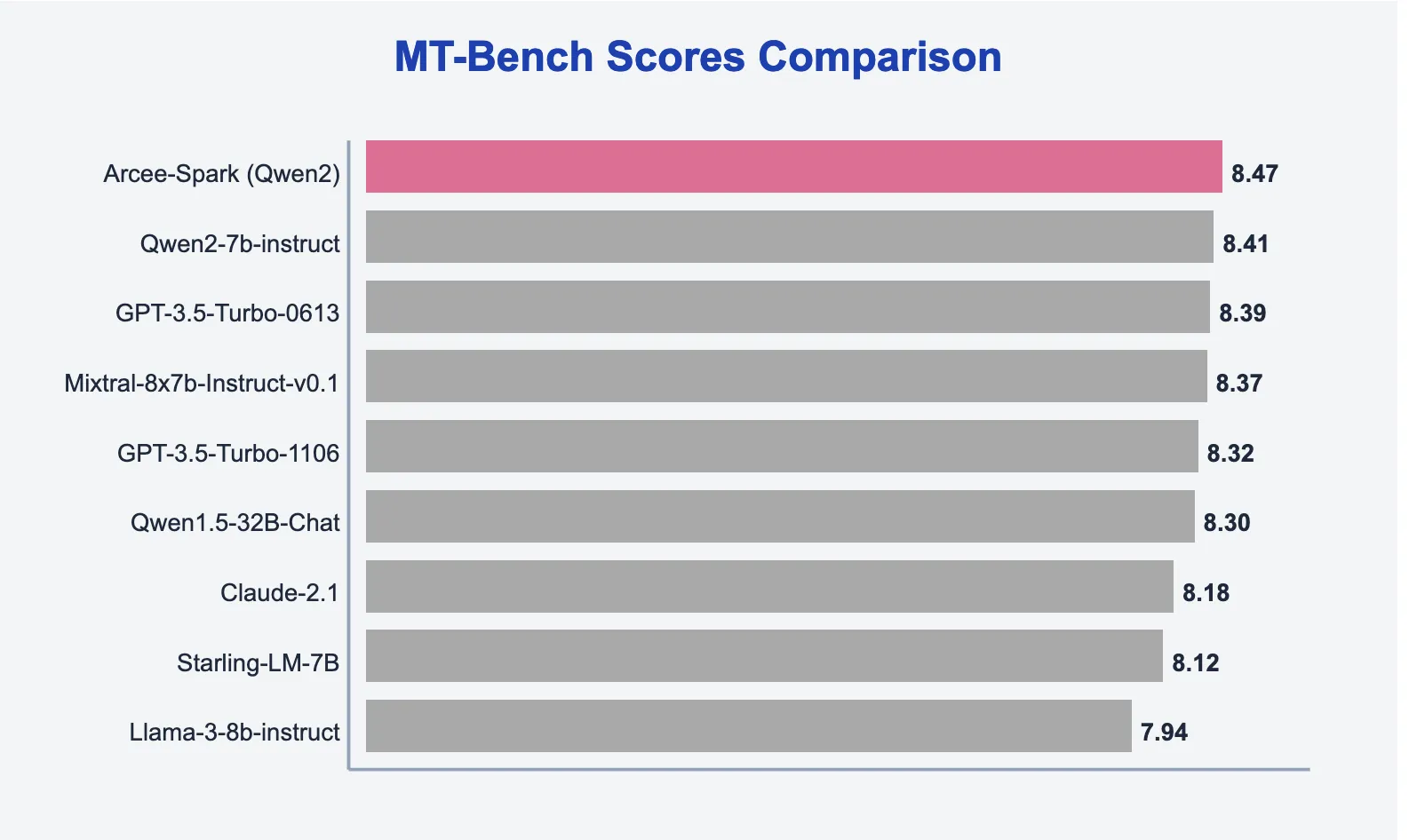 MT-Bench Scores Comparison

Arcee-Spark (Qwen2) 8.47
Qwen2-7b-instruct 8.41
GPT-3.5-Turbo-0613 8.39
Mixtral-8x7b-Instruct-v0.1 8.37
GPT-3.5-Turbo-1106 8.32
Qwen1.5-32B-Chat 8.30
Claude-2.1 8.18
Starling-LM-7B 8.12
Llama-3-8b-instruct 7.94